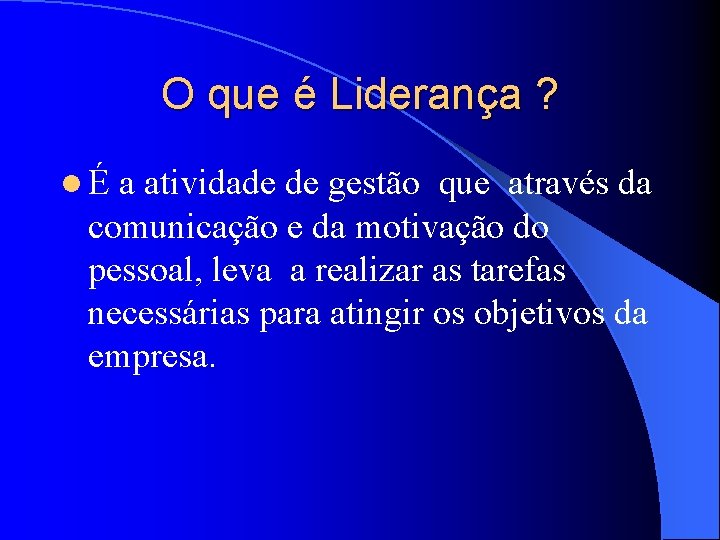 O que é Liderança ?

É a atividade de gestão que através da comunicação e da motivação do pessoal, leva a realizar as tarefas necessárias para atingir os objetivos da empresa.